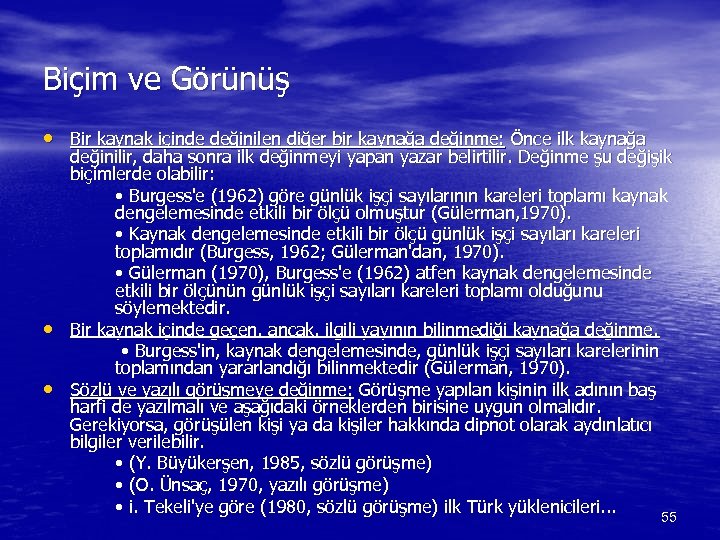 Biçim ve Görünüş

• Bir kaynak içinde değinilen diğer bir kaynağa değinme: Önce ilk kaynağa değinilir, daha sonra ilk değinmeyi yapan yazar belirtilir. Değinme şu değişik biçimlerde olabilir:

• Burgess'e (1962) göre günlük işçi sayılarının kareleri toplamı kaynak dengelemesinde etkili bir ölçü olmuştur (Gülerman,1970).

• Kaynak dengelemesinde etkili bir ölçü günlük işçi sayıları kareleri toplamıdır (Burgess, 1962; Gülerman'dan, 1970).

• Gülerman (1970), Burgess'e (1962) atfen kaynak dengelemesinde etkili bir ölçünün günlük işçi sayıları kareleri toplamı olduğunu söylemektedir.

• Bir kaynak içinde geçen, ancak, ilgili yayının bilinmediği kaynağa değinme.

• Burgess'in, kaynak dengelemesinde, günlük işçi sayıları karelerinin toplamından yararlandığı bilinmektedir (Gülerman, 1970).

• Sözlü ve yazılı görüşmeye değinme: Görüşme yapılan kişinin ilk adının baş harfi de yazılmalı ve aşağıdaki örneklerden birisine uygun olmalıdır. Gerekiyorsa, görüşülen kişi ya da kişiler hakkında dipnot olarak aydınlatıcı bilgiler verilebilir.

• (Y. Büyükerşen, 1985, sözlü görüşme)

• (O. Ünsaç, 1970, yazılı görüşme)

• i. Tekeli'ye göre (1980, sözlü görüşme) ilk Türk yüklenicileri...

55